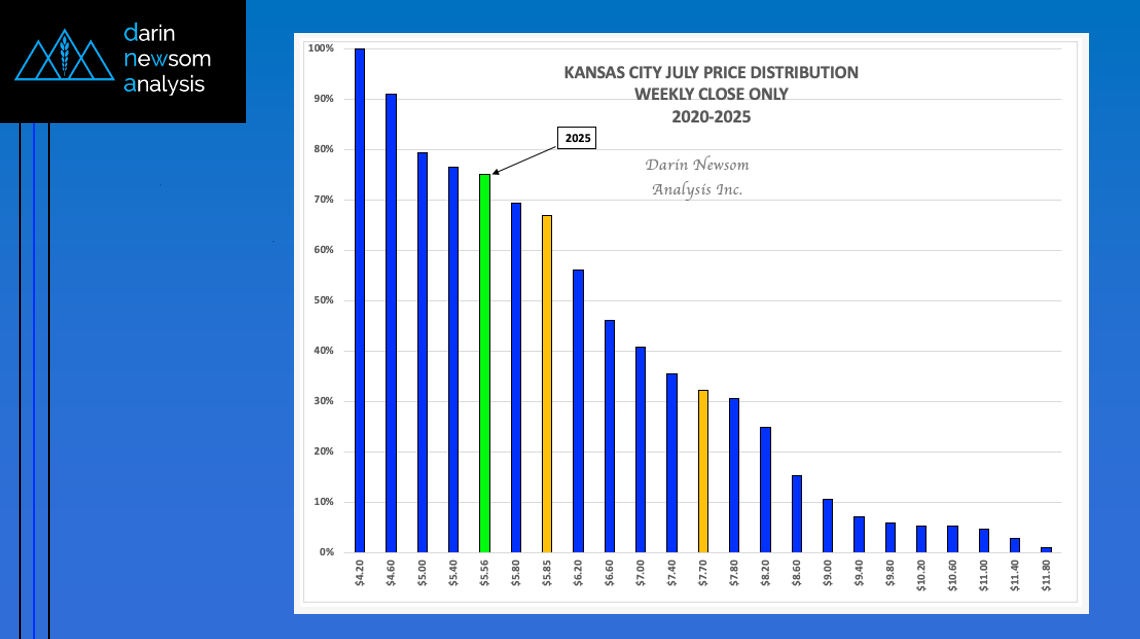 darin
newsom
analysis

KANSAS CITY JULY PRICE DISTRIBUTION
WEEKLY CLOSE ONLY
2020-2025

2025

Darin Newsom
Analysis Inc.

100%
90%
80%
70%
60%
50%
40%
30%
20%
10%
0%

$4.20
$4.60
$5.00
$5.40
$5.56
$5.80
$5.85
$6.20
$6.60
$7.00
$7.40
$7.70
$7.80
$8.20
$8.60
$9.00
$9.40
$9.80
$10.20
$10.60
$11.00
$11.40
$11.80